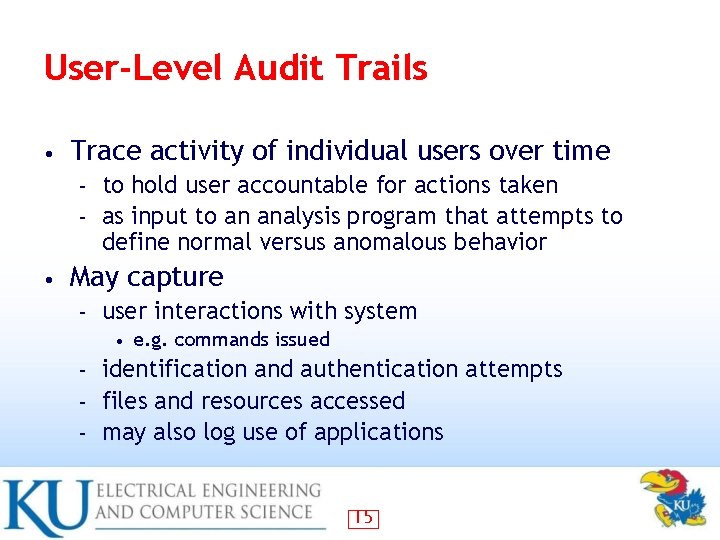 User-Level Audit Trails

• Trace activity of individual users over time
  - to hold user accountable for actions taken
  - as input to an analysis program that attempts to define normal versus anomalous behavior
• May capture
  - user interactions with system
    • e.g. commands issued
  - identification and authentication attempts
  - files and resources accessed
  - may also log use of applications

KU ELECTRICAL ENGINEERING AND COMPUTER SCIENCE

15

KU